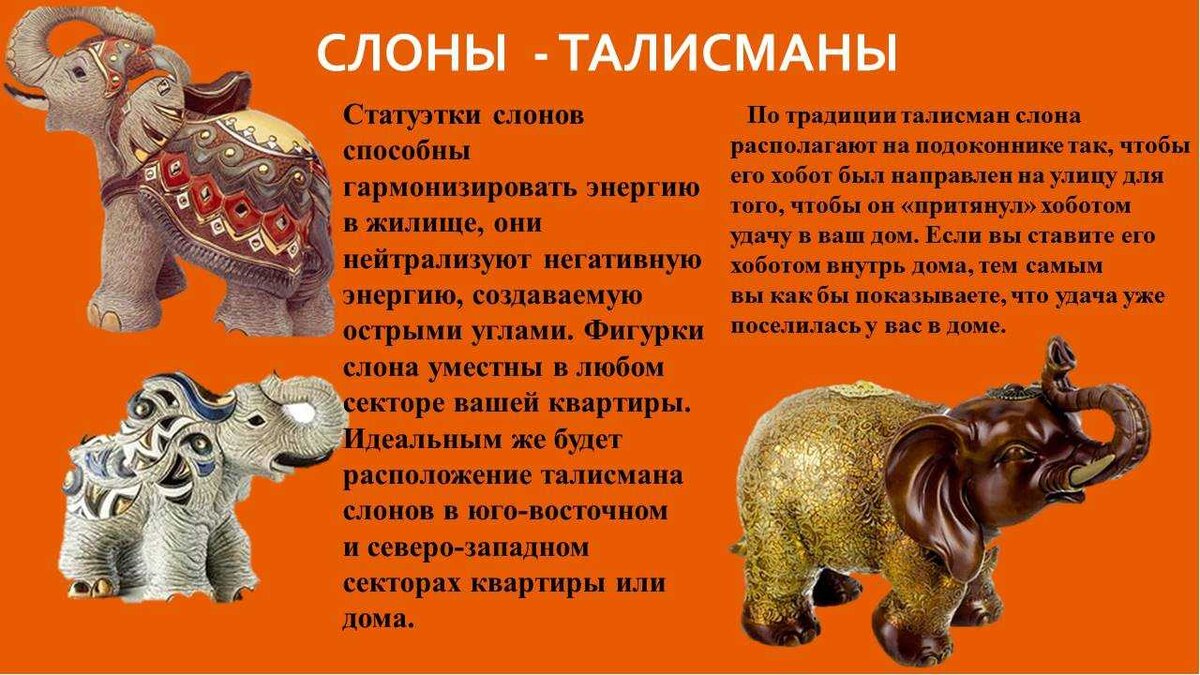 СЛОНЫ - ТАЛИСМАНЫ

Статуэтки слонов способны гармонизировать энергию в жилище, они нейтрализуют негативную энергию, создаваемую острыми углами. Фигурки слона уместны в любом секторе вашей квартиры. Идеальным же будет расположение талисмана слонов в юго-восточном и северо-западном секторах квартиры или дома.

По традиции талисман слона располагают на подоконнике так, чтобы его хобот был направлен на улицу для того, чтобы он «притянул» хоботом удачу в ваш дом. Если вы ставите его хоботом внутрь дома, тем самым вы как бы показываете, что удача уже поселилась у вас в доме.